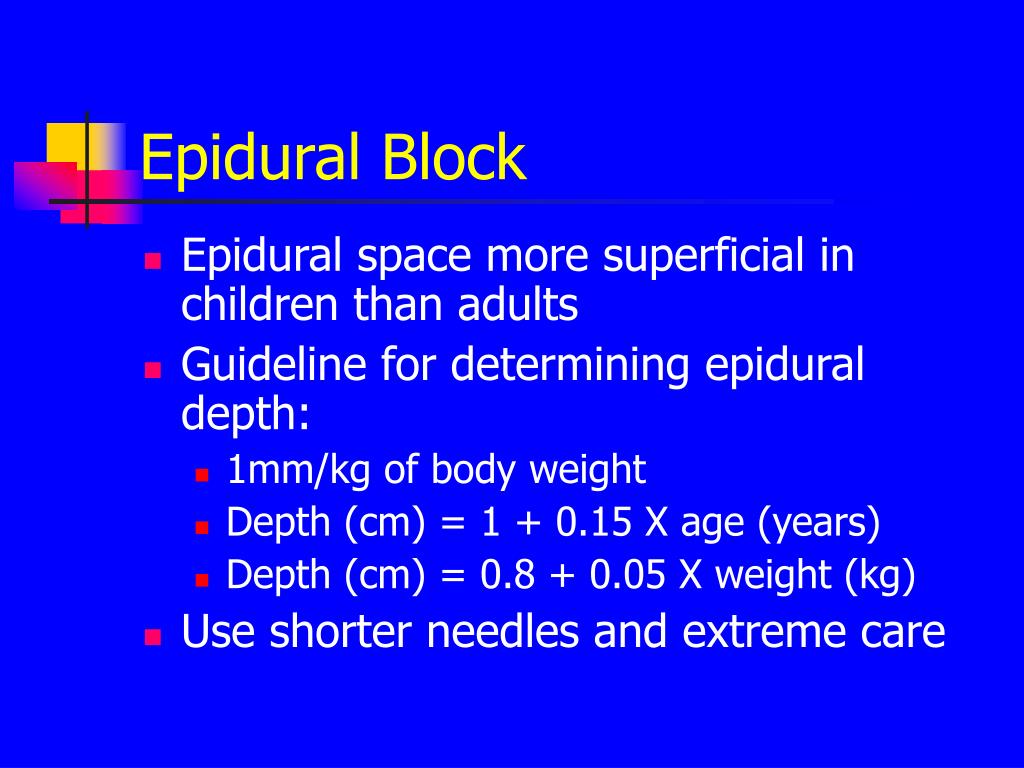 Epidural Block

- Epidural space more superficial in children than adults
- Guideline for determining epidural depth:
  - 1mm/kg of body weight
  - Depth (cm) = 1 + 0.15 X age (years)
  - Depth (cm) = 0.8 + 0.05 X weight (kg)
- Use shorter needles and extreme care